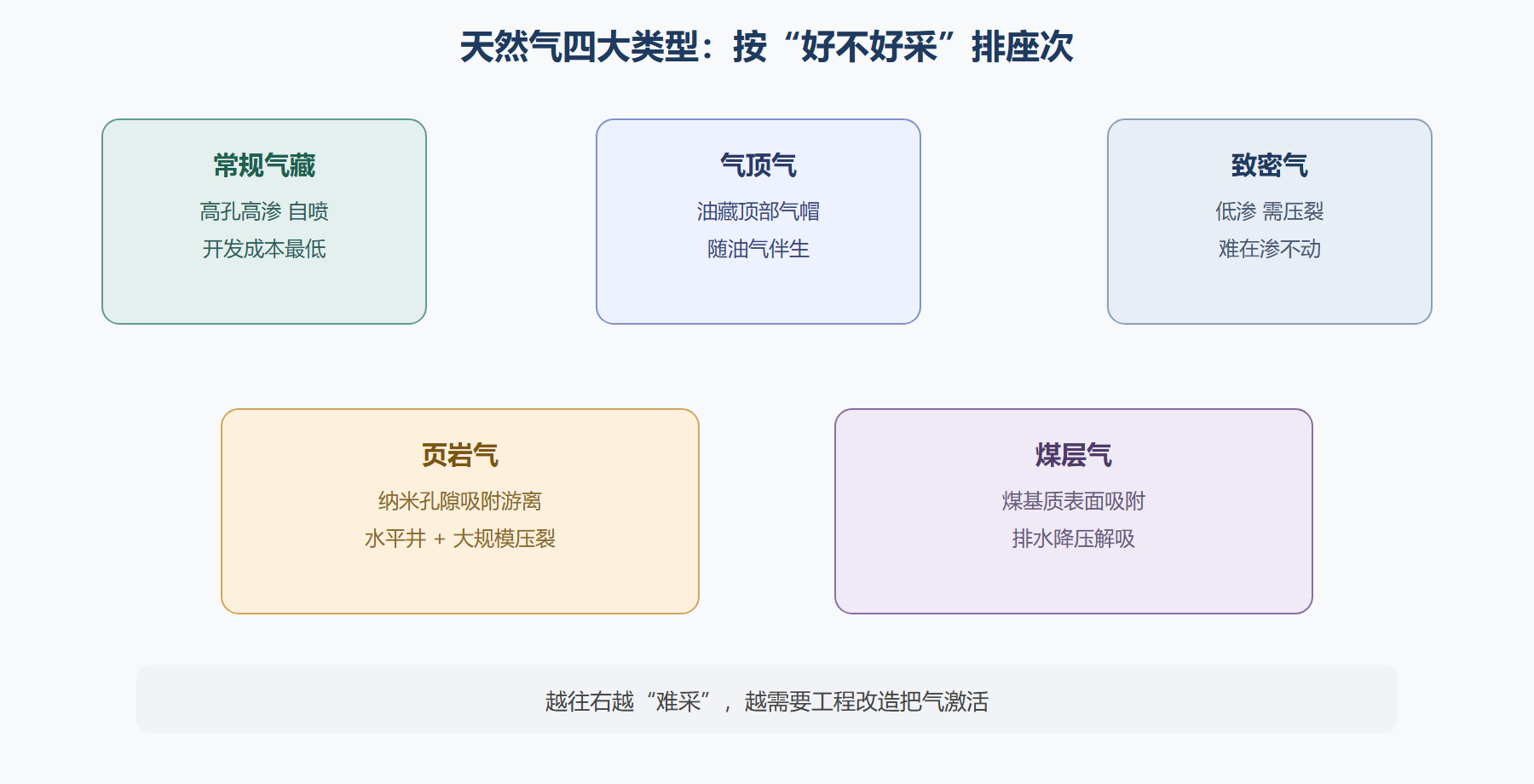 天然气四大类型：按“好不好采”排座次

常规气藏
高孔高渗 自喷
开发成本最低

气顶气
油藏顶部气帽
随油气伴生

致密气
低渗 需压裂
难在渗不动

页岩气
纳米孔隙吸附游离
水平井 + 大规模压裂

煤层气
煤基质表面吸附
排水降压解吸

越往右越“难采”，越需要工程改造把气激活